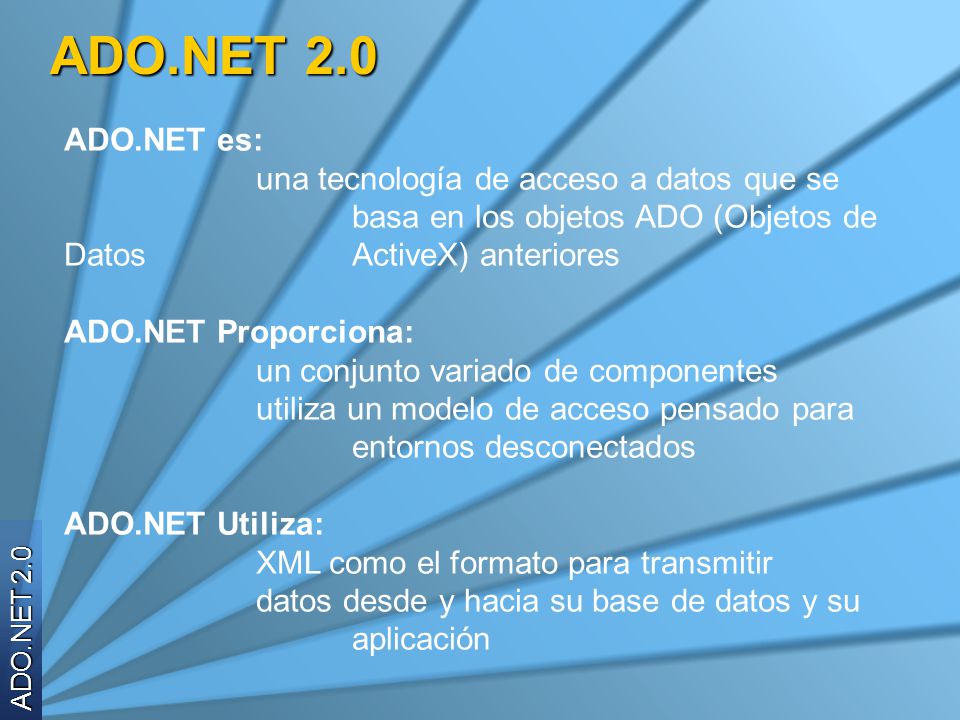 ADO.NET 2.0

ADO.NET es:
una tecnología de acceso a datos que se basa en los objetos ADO (Objetos de Datos ActiveX) anteriores

ADO.NET Proporciona:
un conjunto variado de componentes
utiliza un modelo de acceso pensado para entornos desconectados

ADO.NET Utiliza:
XML como el formato para transmitir
datos desde y hacia su base de datos y su aplicación

ADO.NET 2.0